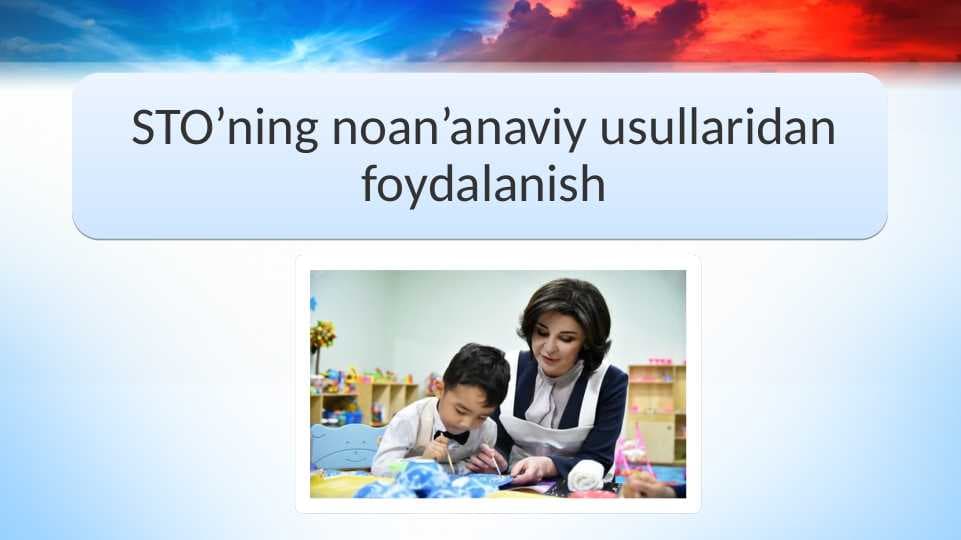 STO’ning noan’anaviy usullaridan foydalanish